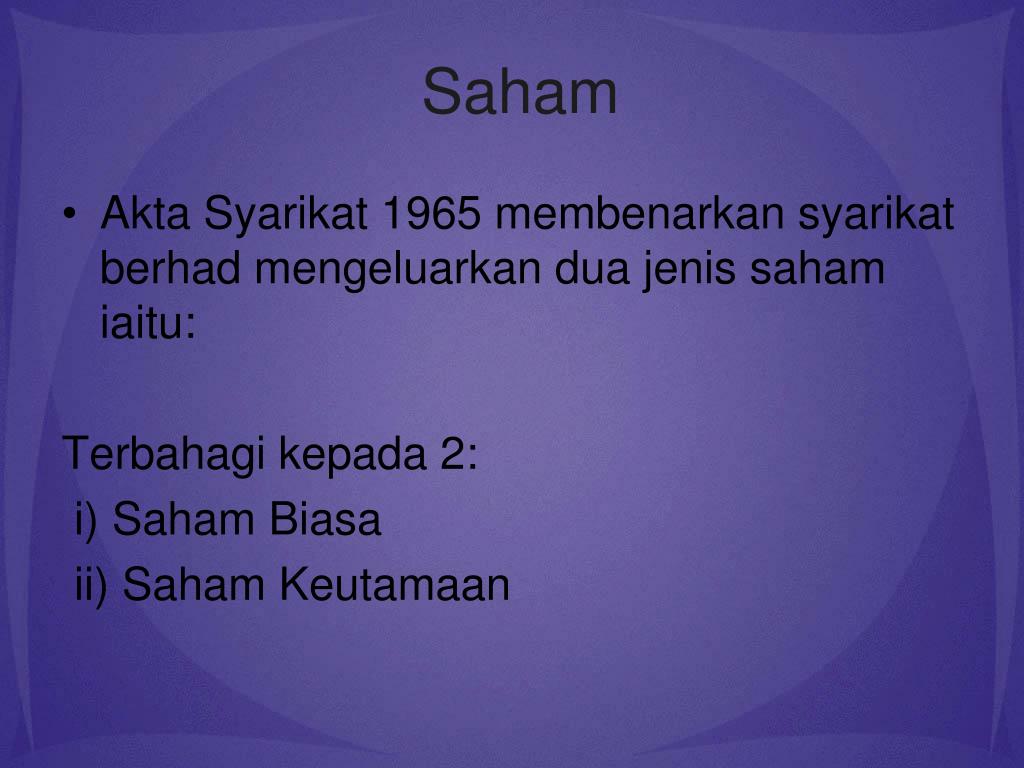 Saham

• Akta Syarikat 1965 membenarkan syarikat berhad mengeluarkan dua jenis saham iaitu:

Terbahagi kepada 2:
i) Saham Biasa
ii) Saham Keutamaan